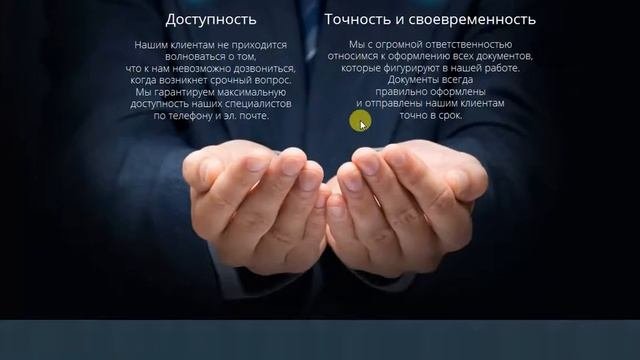 Доступность

Нашим клиентам не приходится волноваться о том, что к нам невозможно дозвониться, когда возникнет срочный вопрос. Мы гарантируем максимальную доступность наших специалистов по телефону и эл. почте.

Точность и своевременность

Мы с огромной ответственностью относимся к оформлению всех документов, которые фигурируют в нашей работе. Документы всегда правильно оформлены и отправлены нашим клиентам точно в срок.